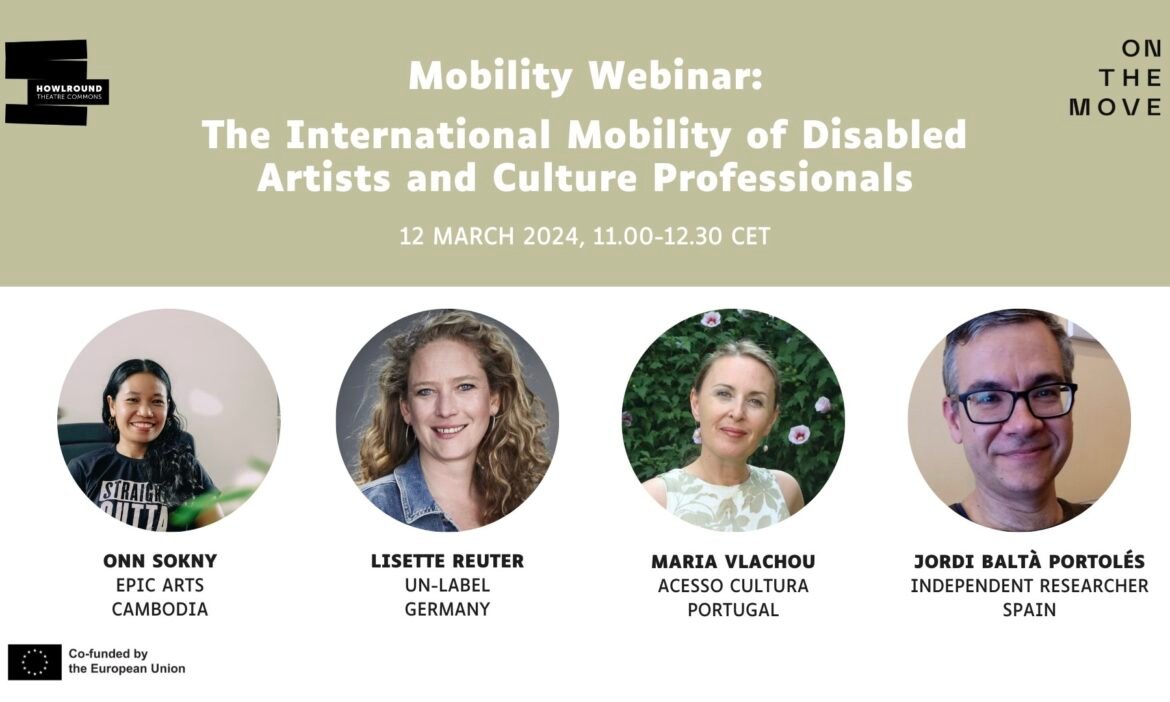 HOWLROUND
THEATRE COMMONS

Mobility Webinar:
The International Mobility of Disabled Artists and Culture Professionals

12 MARCH 2024, 11.00-12.30 CET

ON
THE
MOVE

STRAIGHT
OUTTA

ONN SOKNY
EPIC ARTS
CAMBODIA

LISETTE REUTER
UN-LABEL
GERMANY

MARIA VLACHOU
ACESSO CULTURA
PORTUGAL

JORDI BALTÀ PORTOLÉS
INDEPENDENT RESEARCHER
SPAIN

Co-funded by
the European Union